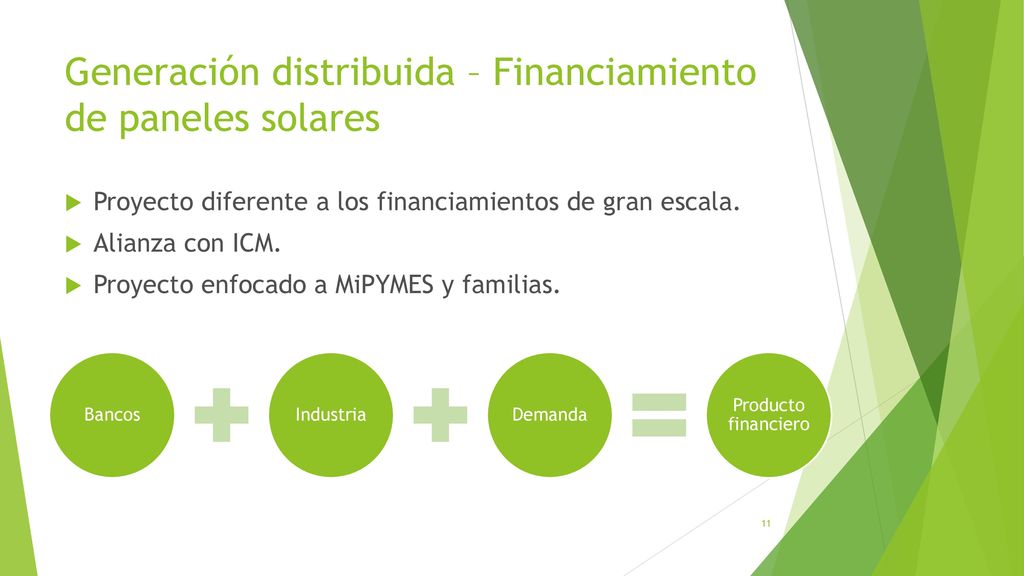 Generación distribuida – Financiamiento de paneles solares

Proyecto diferente a los financiamientos de gran escala.
Alianza con ICM.
Proyecto enfocado a MiPYMES y familias.

Bancos

Industria

Demanda

Producto financiero

11